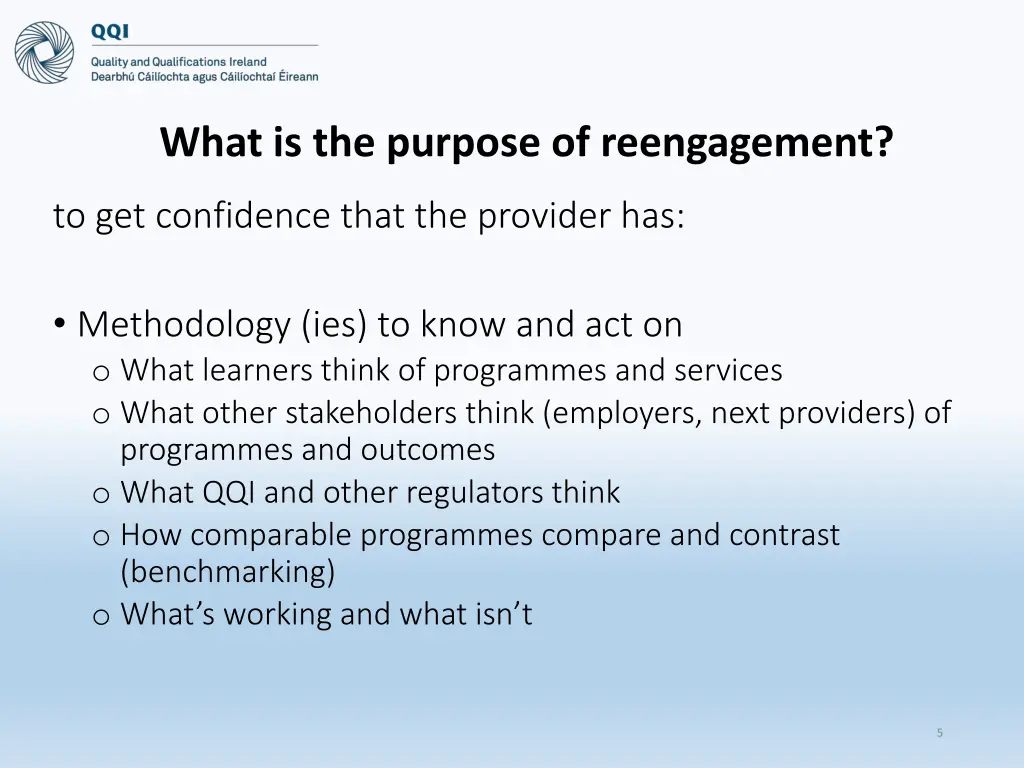 QQI
Quality and Qualifications Ireland
Dearbhú Cáilíochta agus Cáilíochtaí Éireann

What is the purpose of reengagement?

to get confidence that the provider has:

• Methodology (ies) to know and act on
o What learners think of programmes and services
o What other stakeholders think (employers, next providers) of programmes and outcomes
o What QQI and other regulators think
o How comparable programmes compare and contrast (benchmarking)
o What's working and what isn't

5